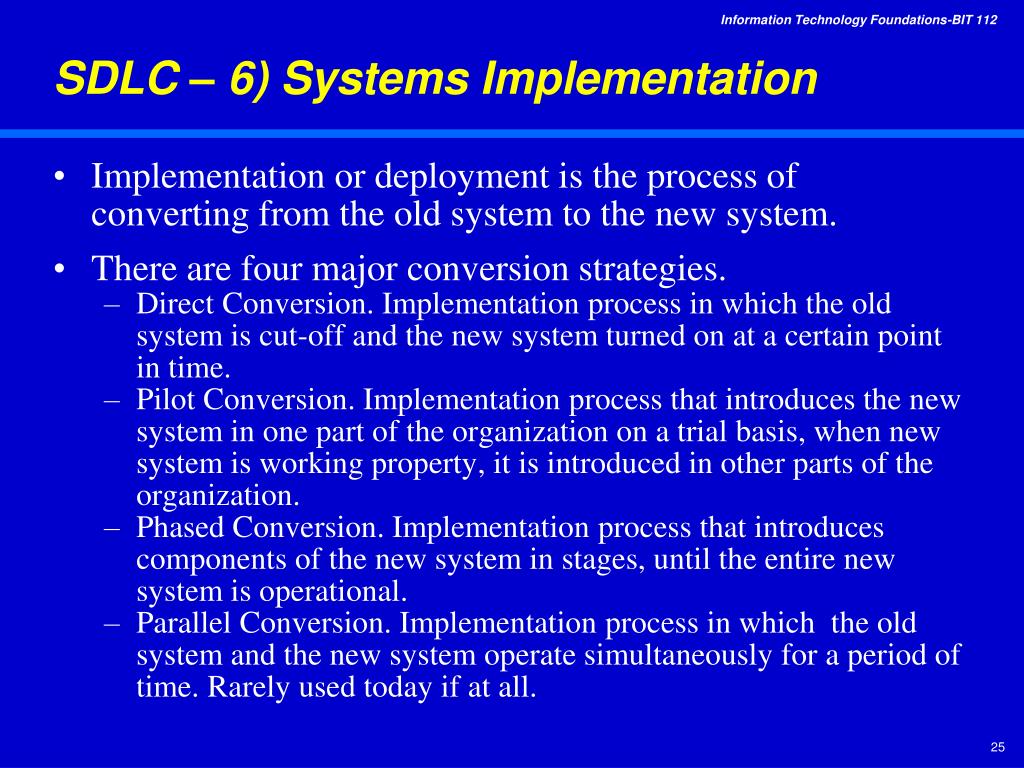 Information Technology Foundations-BIT 112

SDLC – 6) Systems Implementation

• Implementation or deployment is the process of converting from the old system to the new system.

• There are four major conversion strategies.
– Direct Conversion. Implementation process in which the old system is cut-off and the new system turned on at a certain point in time.
– Pilot Conversion. Implementation process that introduces the new system in one part of the organization on a trial basis, when new system is working property, it is introduced in other parts of the organization.
– Phased Conversion. Implementation process that introduces components of the new system in stages, until the entire new system is operational.
– Parallel Conversion. Implementation process in which the old system and the new system operate simultaneously for a period of time. Rarely used today if at all.

25